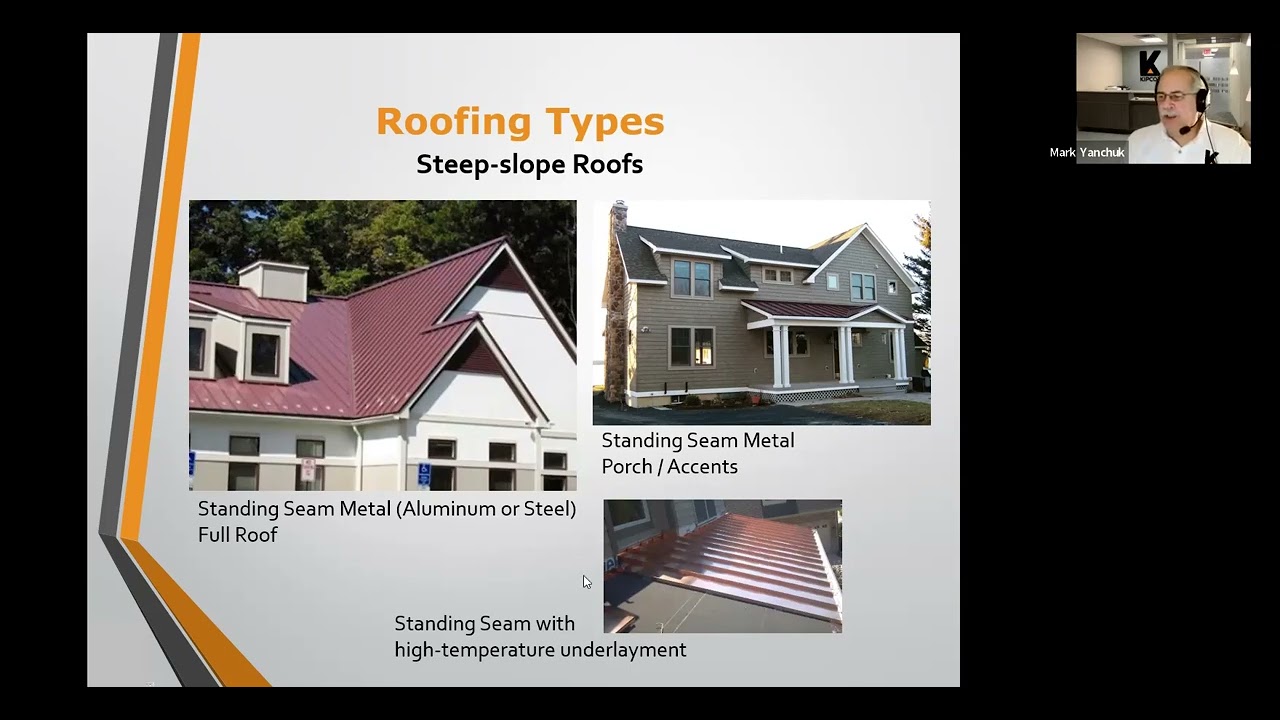 Roofing Types
Steep-slope Roofs

Standing Seam Metal (Aluminum or Steel)
Full Roof

Standing Seam Metal
Porch / Accents

Standing Seam with
high-temperature underlayment

Mark Yanchuk